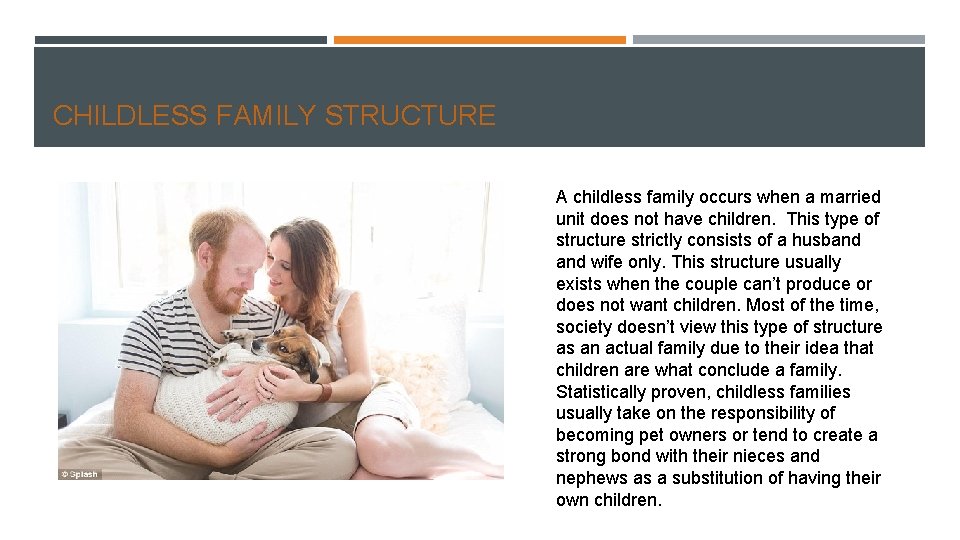 CHILDLESS FAMILY STRUCTURE

© Splash

A childless family occurs when a married unit does not have children. This type of structure strictly consists of a husband and wife only. This structure usually exists when the couple can't produce or does not want children. Most of the time, society doesn't view this type of structure as an actual family due to their idea that children are what conclude a family. Statistically proven, childless families usually take on the responsibility of becoming pet owners or tend to create a strong bond with their nieces and nephews as a substitution of having their own children.